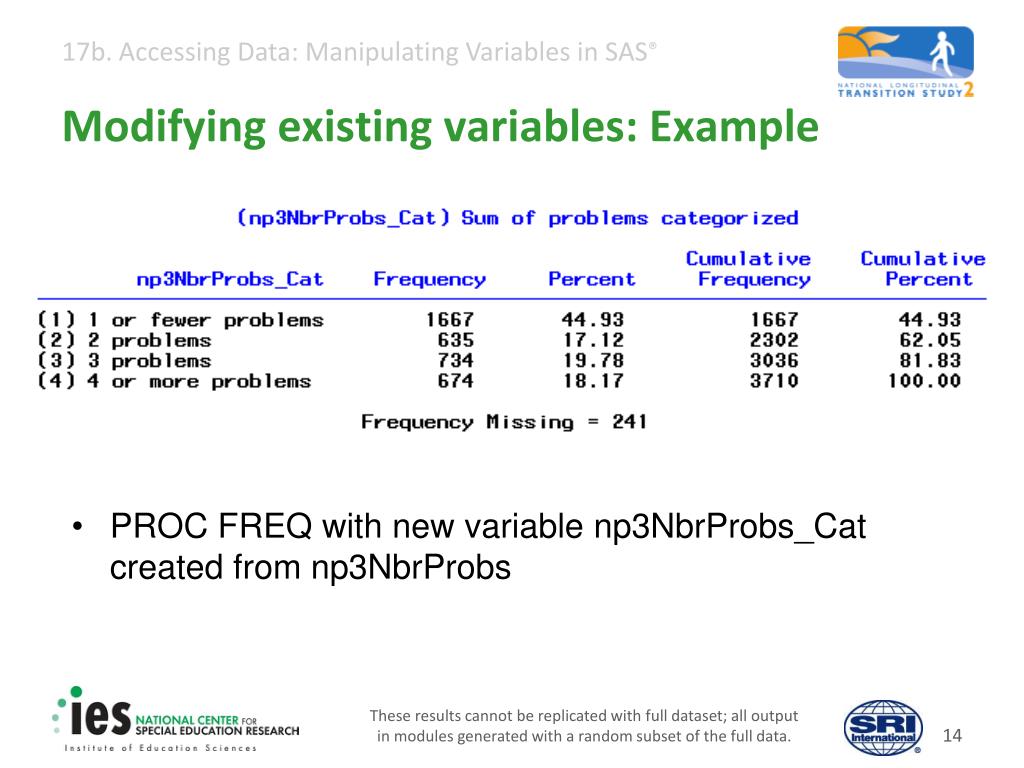 17b. Accessing Data: Manipulating Variables in SAS®

NATIONAL LONGITUDINAL TRANSITION STUDY 2

Modifying existing variables: Example

(np3NbrProbs_Cat) Sum of problems categorized

| np3NbrProbs_Cat | Frequency | Percent | Cumulative Frequency | Cumulative Percent |
|---|---|---|---|---|
| (1) 1 or fewer problems | 1667 | 44.93 | 1667 | 44.93 |
| (2) 2 problems | 635 | 17.12 | 2302 | 62.05 |
| (3) 3 problems | 734 | 19.78 | 3036 | 81.83 |
| (4) 4 or more problems | 674 | 18.17 | 3710 | 100.00 |

Frequency Missing = 241

• PROC FREQ with new variable np3NbrProbs_Cat created from np3NbrProbs

ies NATIONAL CENTER FOR SPECIAL EDUCATION RESEARCH
Institute of Education Sciences

These results cannot be replicated with full dataset; all output in modules generated with a random subset of the full data.

SRI International®

14